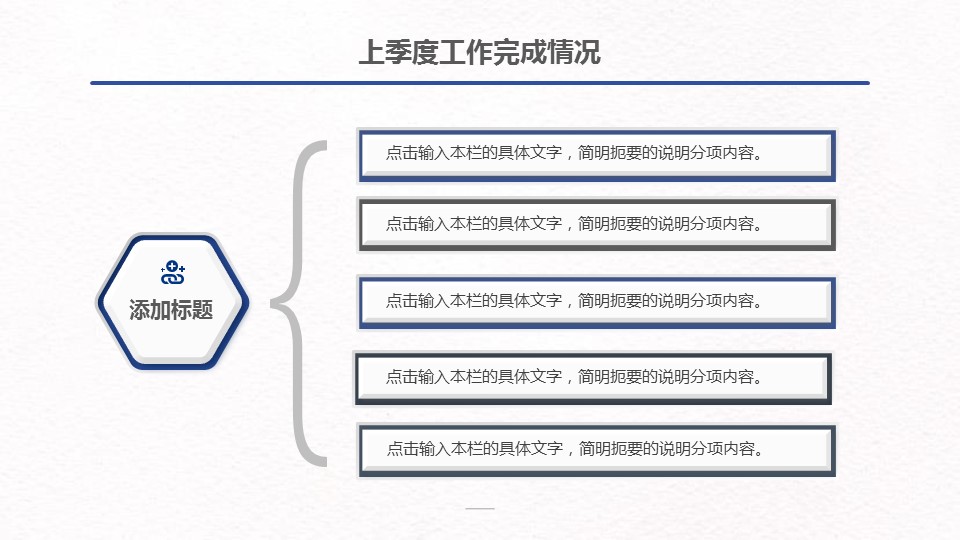 上季度工作完成情况

添加标题

点击输入本栏的具体文字，简明扼要的说明分项内容。

点击输入本栏的具体文字，简明扼要的说明分项内容。

点击输入本栏的具体文字，简明扼要的说明分项内容。

点击输入本栏的具体文字，简明扼要的说明分项内容。

点击输入本栏的具体文字，简明扼要的说明分项内容。